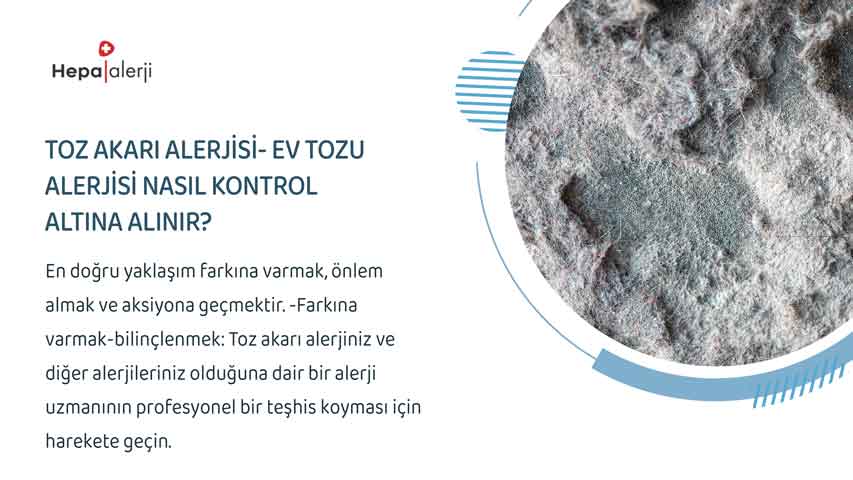 Hepa|alerji

TOZ AKARI ALERJİSİ- EV TOZU ALERJİSİ NASIL KONTROL ALTINA ALINIR?

En doğru yaklaşım farkına varmak, önlem almak ve aksiyona geçmektir. -Farkına varmak-bilinçlenmek: Toz akarı alerjiniz ve diğer alerjileriniz olduğuna dair bir alerji uzmanının profesyonel bir teşhis koyması için harekete geçin.